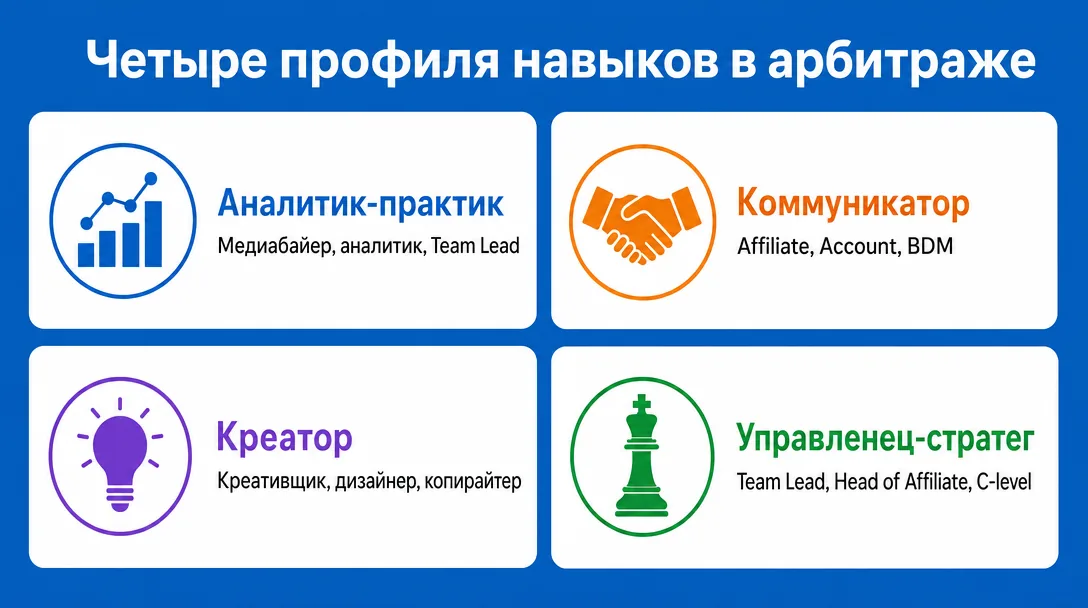 Четыре профиля навыков в арбитраже

Аналитик-практик
Медиабайер, аналитик, Team Lead

Коммуникатор
Affiliate, Account, BDM

Креатор
Креативщик, дизайнер, копирайтер

Управленец-стратег
Team Lead, Head of Affiliate, C-level